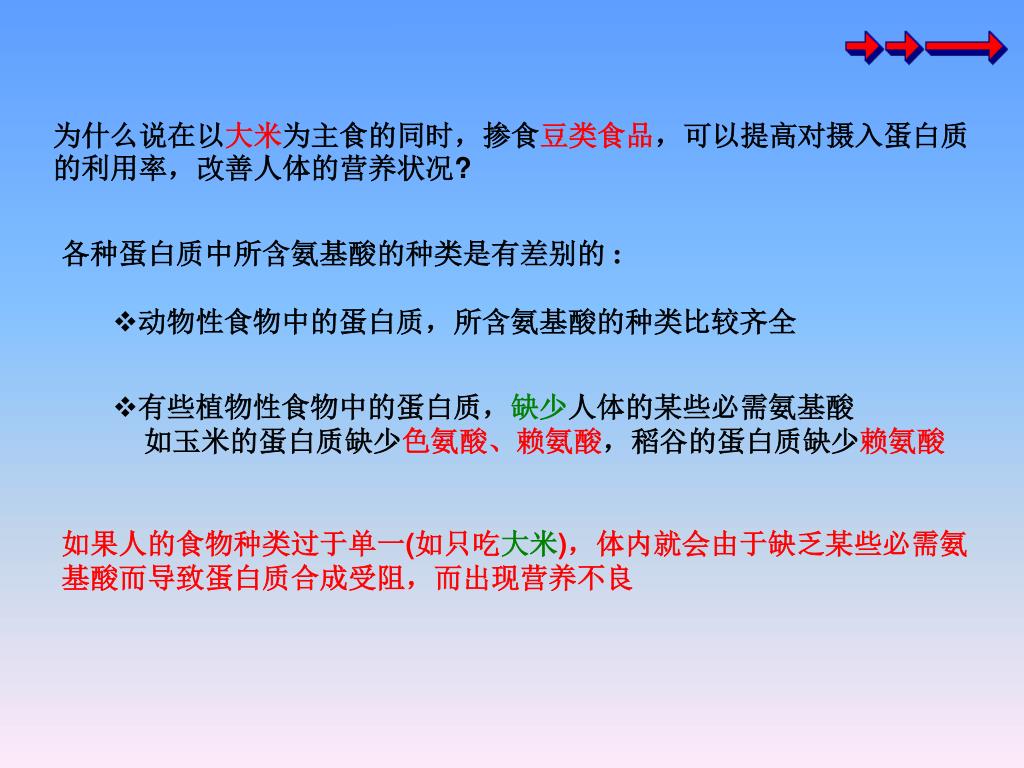 为什么说在以大米为主食的同时，掺食豆类食品，可以提高对摄入蛋白质的利用率，改善人体的营养状况?

各种蛋白质中所含氨基酸的种类是有差别的：

❖动物性食物中的蛋白质，所含氨基酸的种类比较齐全

❖有些植物性食物中的蛋白质，缺少人体的某些必需氨基酸
如玉米的蛋白质缺少色氨酸、赖氨酸，稻谷的蛋白质缺少赖氨酸

如果人的食物种类过于单一(如只吃大米)，体内就会由于缺乏某些必需氨基酸而导致蛋白质合成受阻，而出现营养不良